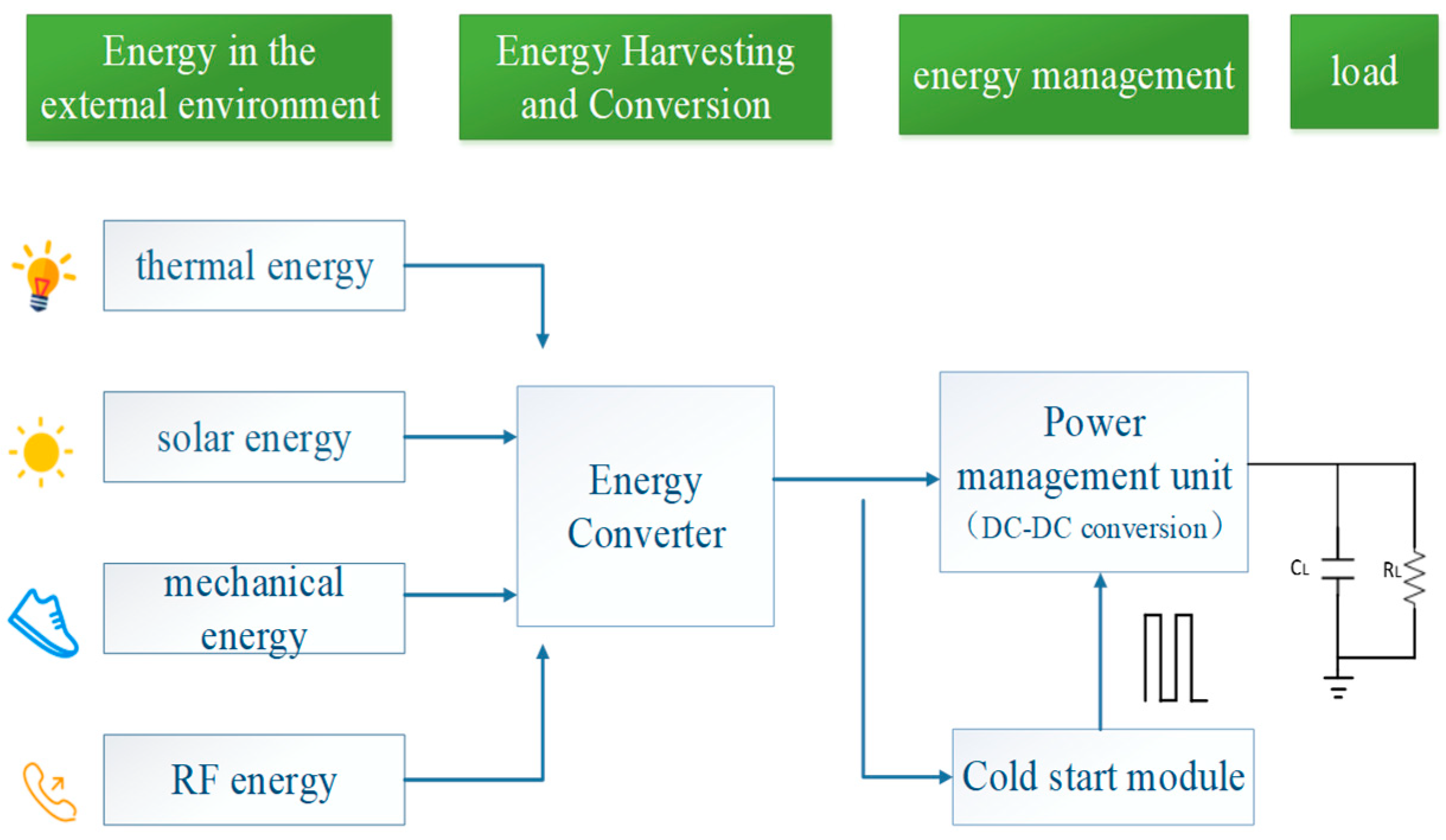 Energy in the external environment

Energy Harvesting and Conversion

energy management

load

thermal energy

solar energy

mechanical energy

RF energy

Energy Converter

Power management unit (DC-DC conversion)

Cold start module

$C_L$

$R_L$